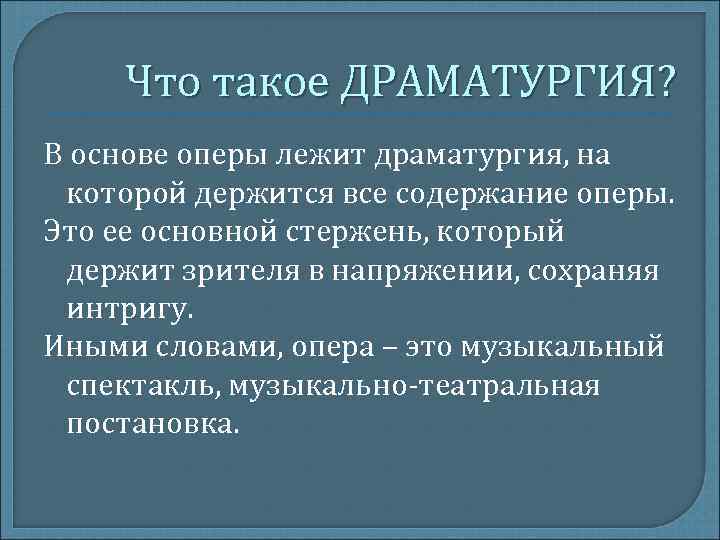 Что такое ДРАМАТУРГИЯ?

В основе оперы лежит драматургия, на которой держится все содержание оперы.

Это ее основной стержень, который держит зрителя в напряжении, сохраняя интригу.

Иными словами, опера – это музыкальный спектакль, музыкально-театральная постановка.